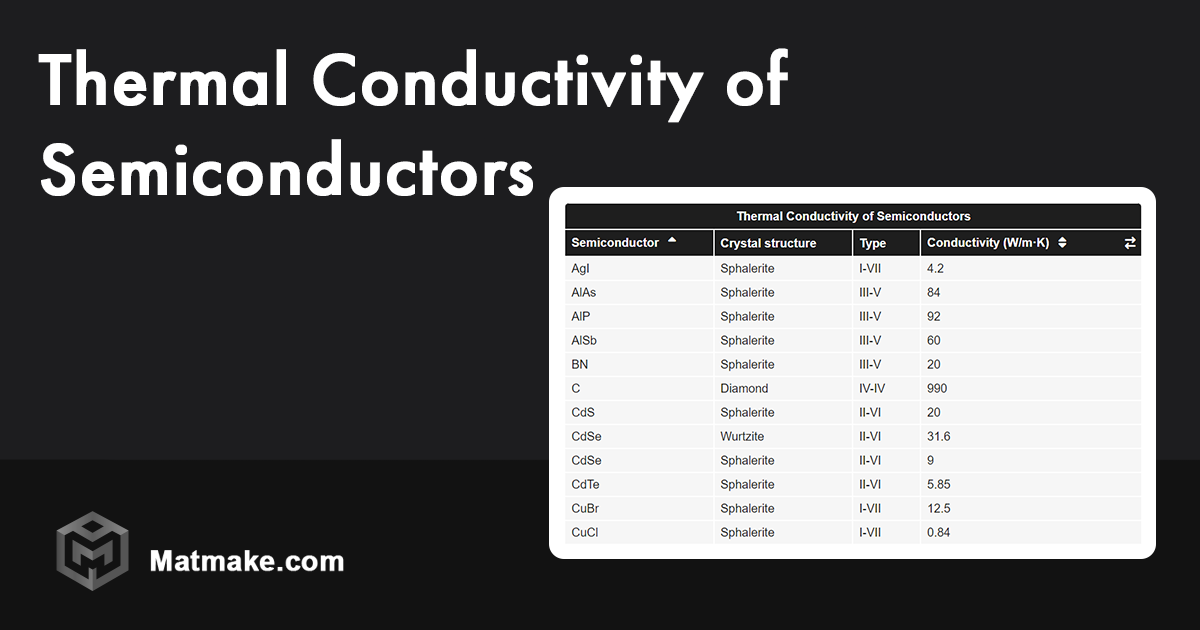 Thermal Conductivity of Semiconductors

Thermal Conductivity of Semiconductors

| Semiconductor | Crystal structure | Type | Conductivity (W/m·K) |
|---|---|---|---|
| AgI | Sphalerite | I-VII | 4.2 |
| AlAs | Sphalerite | III-V | 84 |
| AlP | Sphalerite | III-V | 92 |
| AlSb | Sphalerite | III-V | 60 |
| BN | Sphalerite | III-V | 20 |
| C | Diamond | IV-IV | 990 |
| CdS | Sphalerite | II-VI | 20 |
| CdSe | Wurtzite | II-VI | 31.6 |
| CdSe | Sphalerite | II-VI | 9 |
| CdTe | Sphalerite | II-VI | 5.85 |
| CuBr | Sphalerite | I-VII | 12.5 |
| CuCl | Sphalerite | I-VII | 0.84 |

Matmake.com